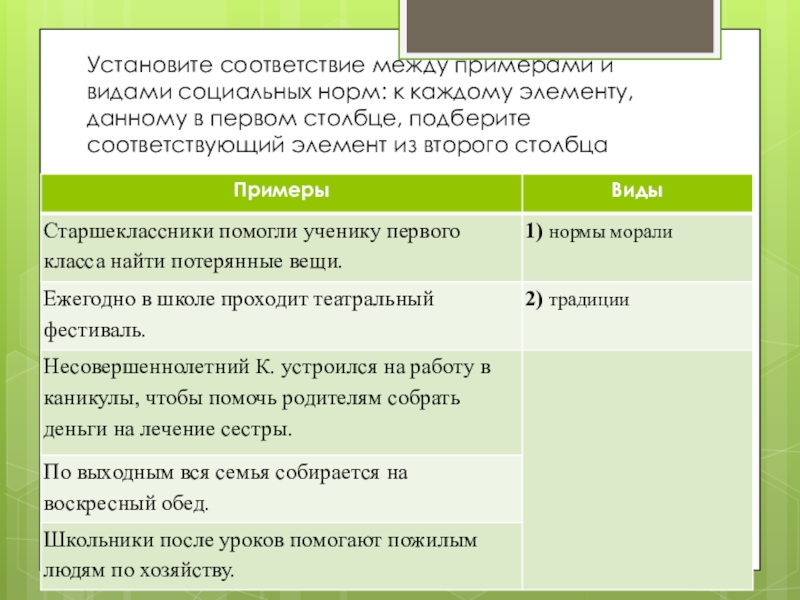 Установите соответствие между примерами и видами социальных норм: к каждому элементу, данному в первом столбце, подберите соответствующий элемент из второго столбца

| Примеры | Виды |
|---|---|
| Старшеклассники помогли ученику первого класса найти потерянные вещи. | 1) нормы морали |
| Ежегодно в школе проходит театральный фестиваль. | 2) традиции |
| Несовершеннолетний К. устроился на работу в каникулы, чтобы помочь родителям собрать деньги на лечение сестры. | |
| По выходным вся семья собирается на воскресный обед. | |
| Школьники после уроков помогают пожилым людям по хозяйству. | |